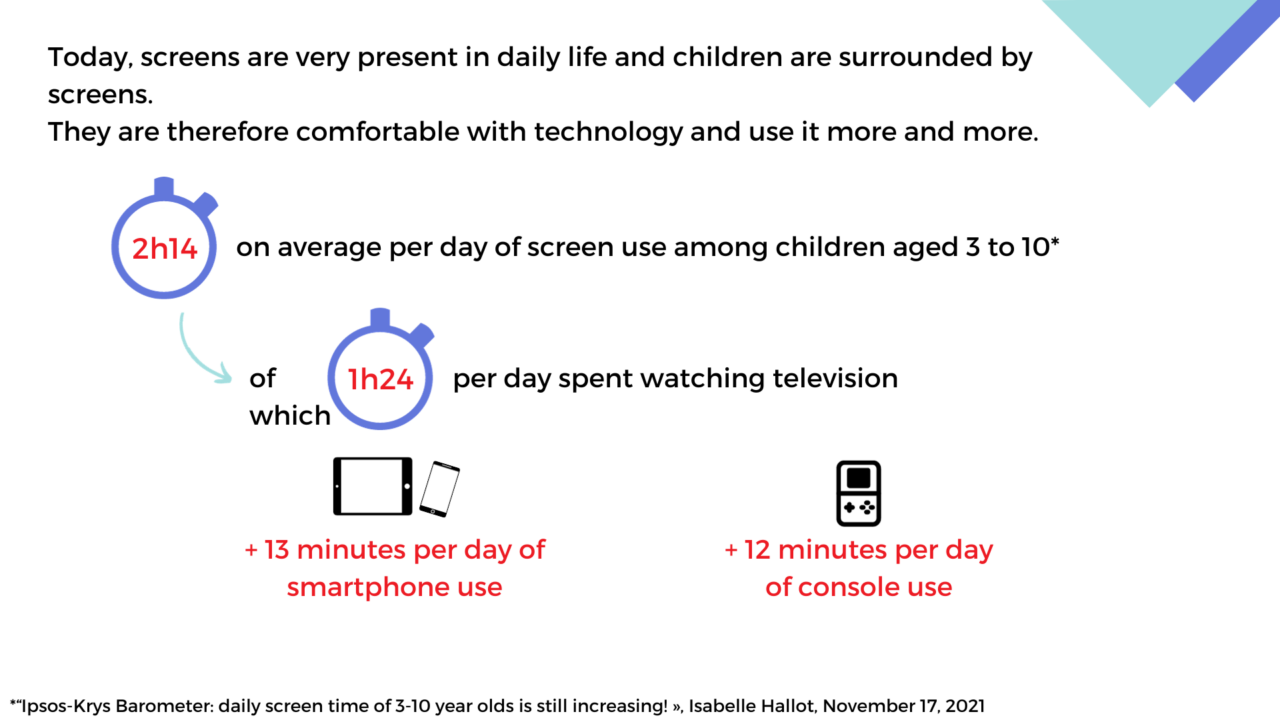 Today, screens are very present in daily life and children are surrounded by screens.
They are therefore comfortable with technology and use it more and more.

2h14 on average per day of screen use among children aged 3 to 10*

of which 1h24 per day spent watching television

+ 13 minutes per day of smartphone use

+ 12 minutes per day of console use

*"Ipsos-Krys Barometer: daily screen time of 3-10 year olds is still increasing! », Isabelle Hallot, November 17, 2021